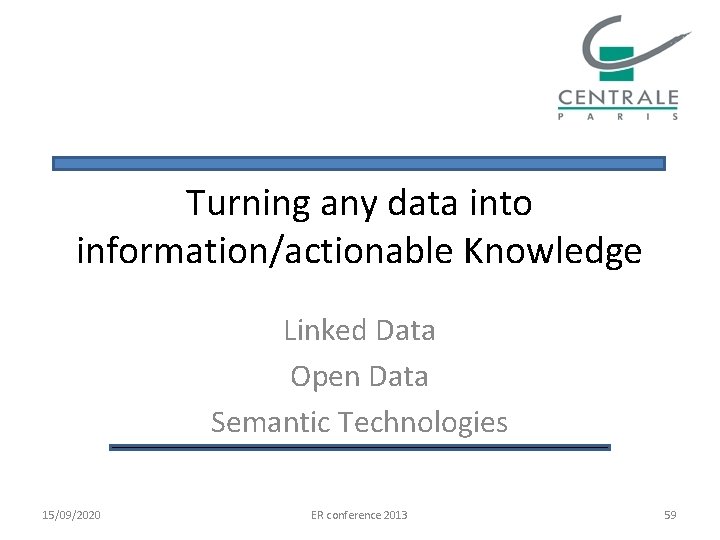 CENTRALE
P A R I S

Turning any data into information/actionable Knowledge

Linked Data

Open Data

Semantic Technologies

15/09/2020

ER conference 2013

59